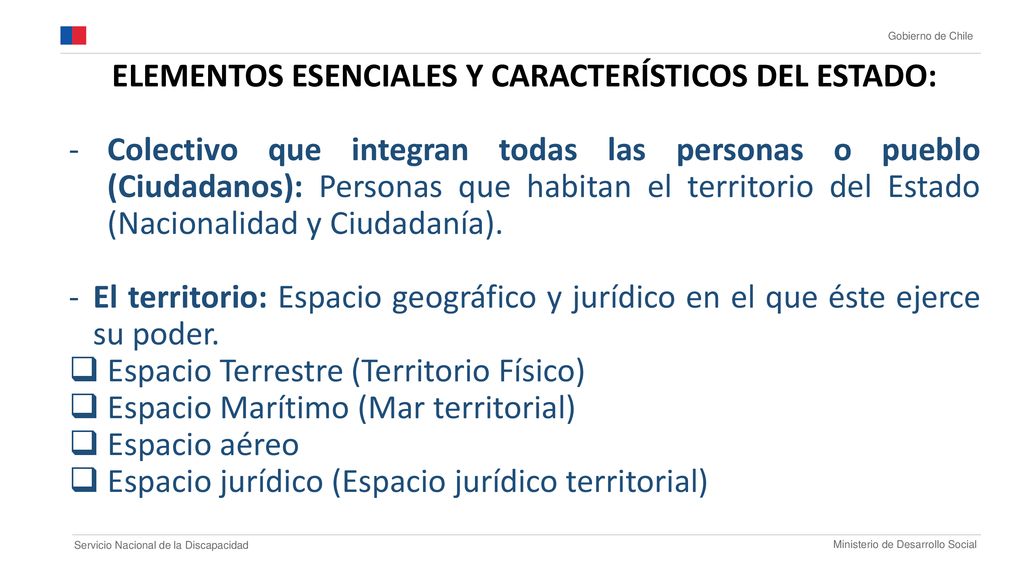 Gobierno de Chile

ELEMENTOS ESENCIALES Y CARACTERÍSTICOS DEL ESTADO:

- Colectivo que integran todas las personas o pueblo (Ciudadanos): Personas que habitan el territorio del Estado (Nacionalidad y Ciudadanía).

- El territorio: Espacio geográfico y jurídico en el que éste ejerce su poder.
❑ Espacio Terrestre (Territorio Físico)
❑ Espacio Marítimo (Mar territorial)
❑ Espacio aéreo
❑ Espacio jurídico (Espacio jurídico territorial)

Servicio Nacional de la Discapacidad

Ministerio de Desarrollo Social